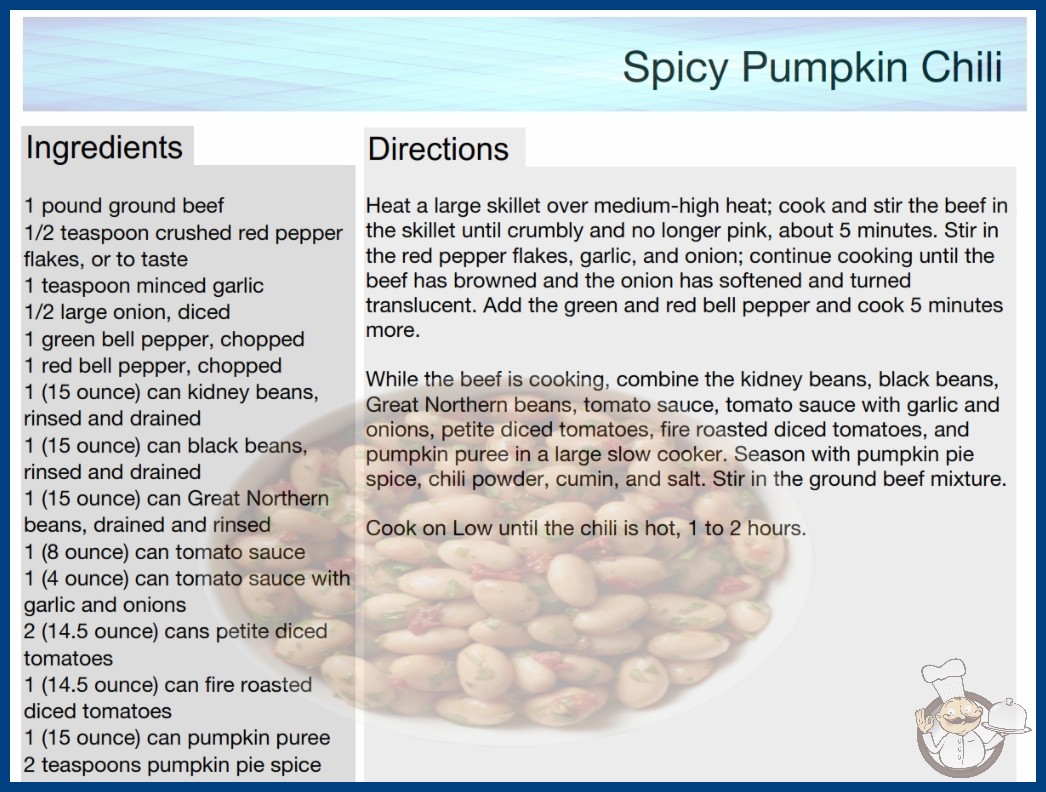 Spicy Pumpkin Chili

Ingredients

1 pound ground beef
1/2 teaspoon crushed red pepper flakes, or to taste
1 teaspoon minced garlic
1/2 large onion, diced
1 green bell pepper, chopped
1 red bell pepper, chopped
1 (15 ounce) can kidney beans, rinsed and drained
1 (15 ounce) can black beans, rinsed and drained
1 (15 ounce) can Great Northern beans, drained and rinsed
1 (8 ounce) can tomato sauce
1 (4 ounce) can tomato sauce with garlic and onions
2 (14.5 ounce) cans petite diced tomatoes
1 (14.5 ounce) can fire roasted diced tomatoes
1 (15 ounce) can pumpkin puree
2 teaspoons pumpkin pie spice

Directions

Heat a large skillet over medium-high heat; cook and stir the beef in the skillet until crumbly and no longer pink, about 5 minutes. Stir in the red pepper flakes, garlic, and onion; continue cooking until the beef has browned and the onion has softened and turned translucent. Add the green and red bell pepper and cook 5 minutes more.

While the beef is cooking, combine the kidney beans, black beans, Great Northern beans, tomato sauce, tomato sauce with garlic and onions, petite diced tomatoes, fire roasted diced tomatoes, and pumpkin puree in a large slow cooker. Season with pumpkin pie spice, chili powder, cumin, and salt. Stir in the ground beef mixture.

Cook on Low until the chili is hot, 1 to 2 hours.